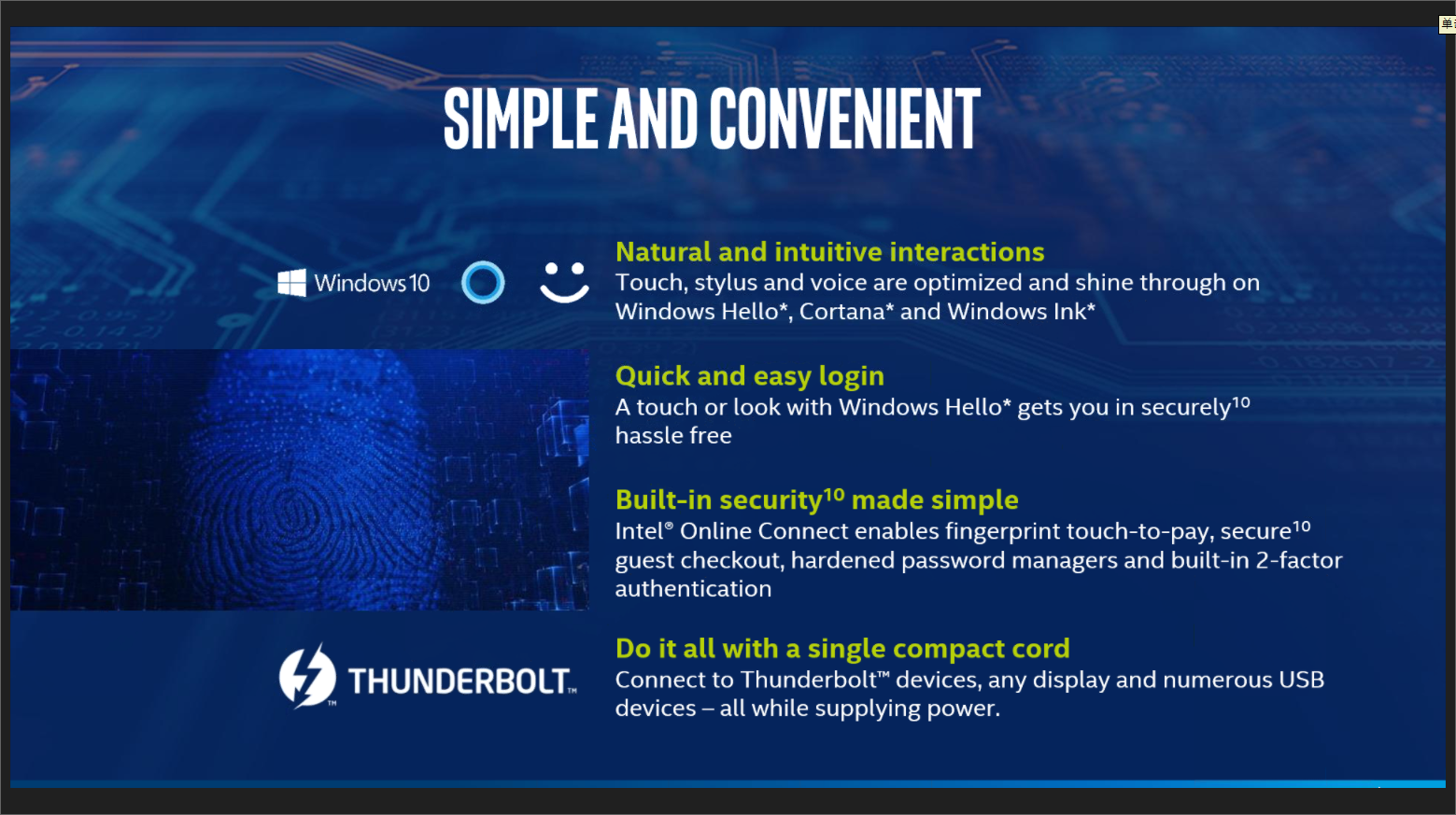 SIMPLE AND CONVENIENT

Windows 10

Natural and intuitive interactions
Touch, stylus and voice are optimized and shine through on Windows Hello*, Cortana* and Windows Ink*

Quick and easy login
A touch or look with Windows Hello* gets you in securely$^{10}$ hassle free

Built-in security$^{10}$ made simple
Intel® Online Connect enables fingerprint touch-to-pay, secure$^{10}$ guest checkout, hardened password managers and built-in 2-factor authentication

THUNDERBOLT™

Do it all with a single compact cord
Connect to Thunderbolt™ devices, any display and numerous USB devices – all while supplying power.